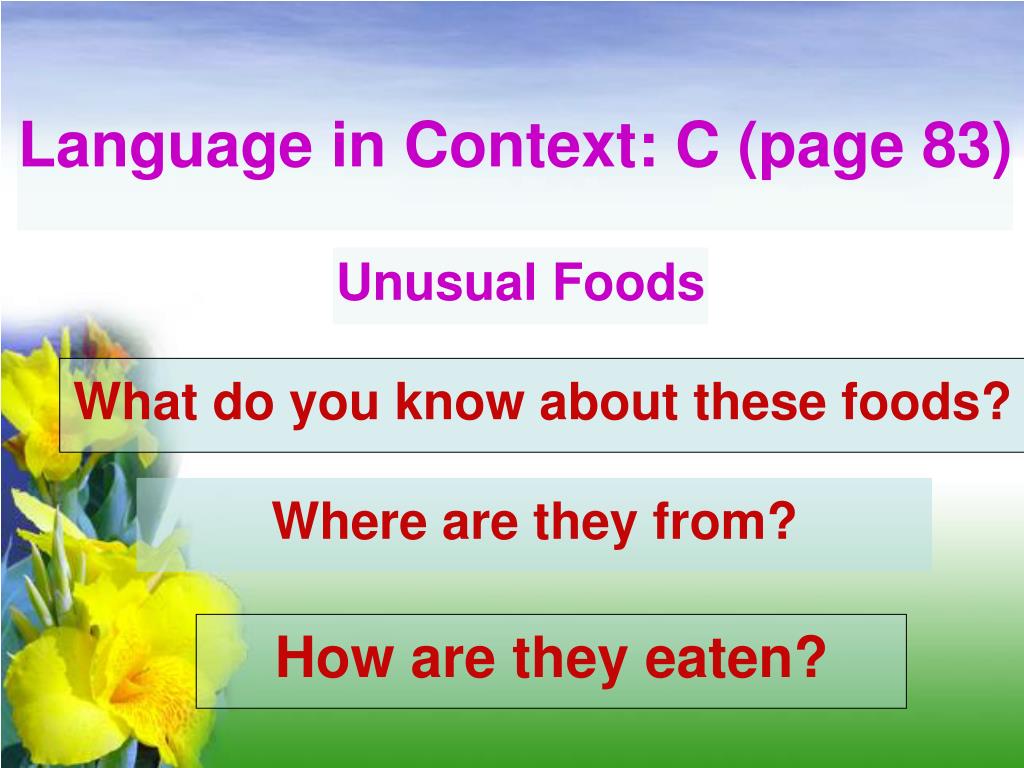 Language in Context: C (page 83)

Unusual Foods

What do you know about these foods?

Where are they from?

How are they eaten?